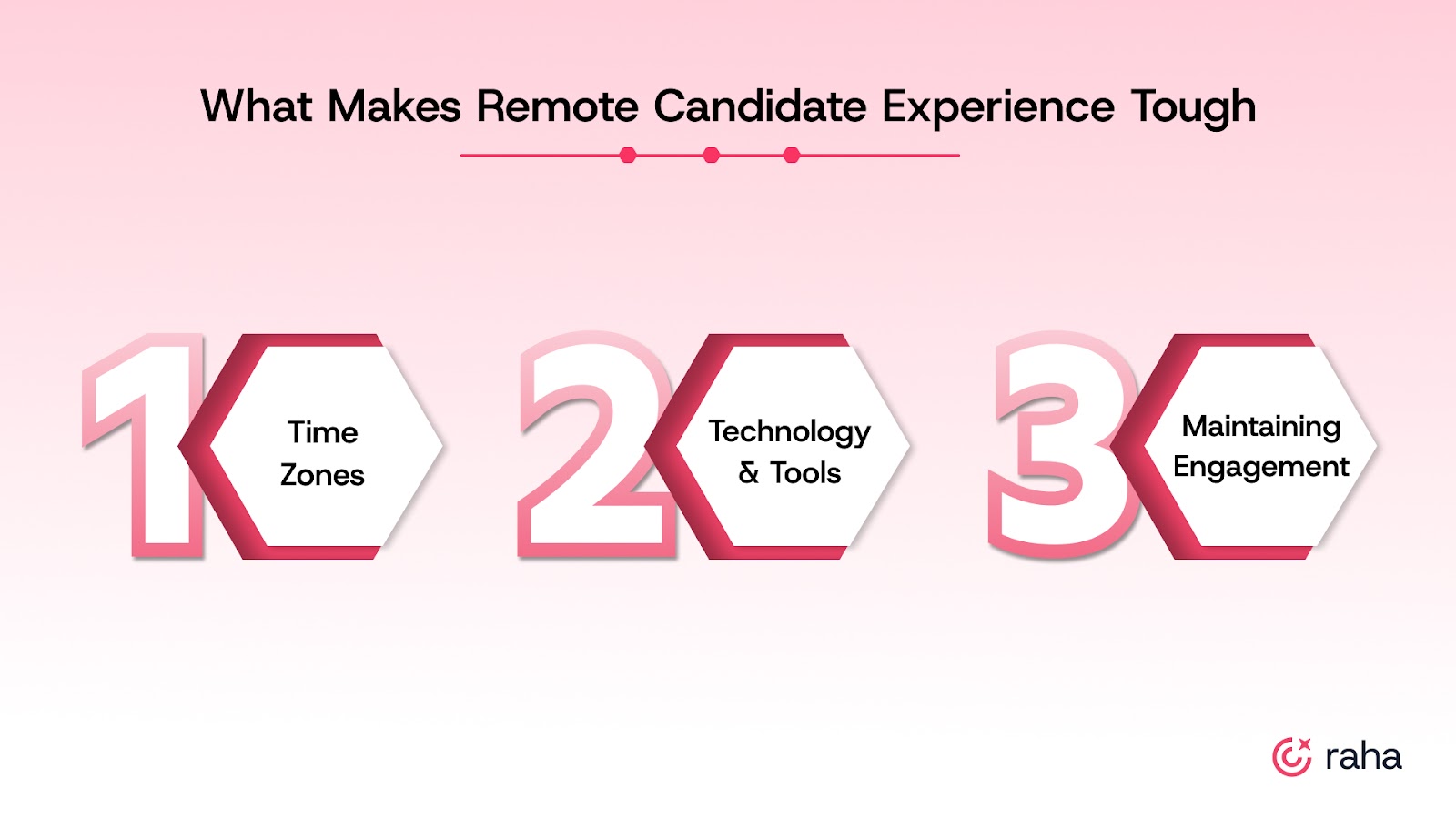 What Makes Remote Candidate Experience Tough

1 Time Zones

2 Technology & Tools

3 Maintaining Engagement

raha